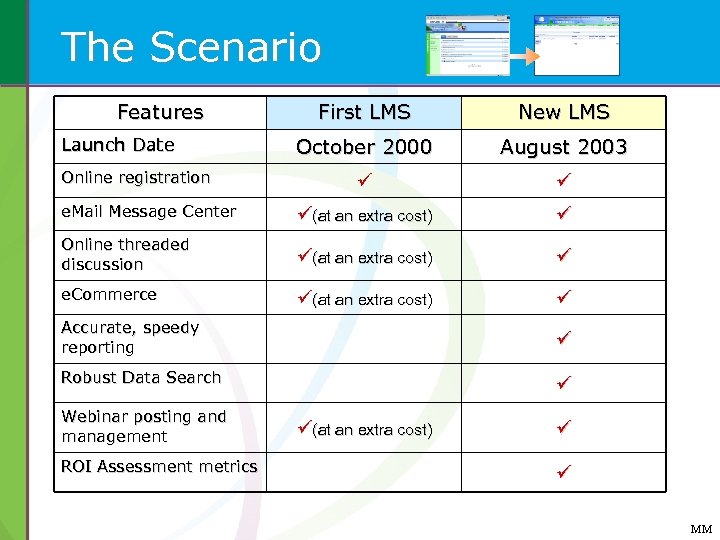 The Scenario

| Features | First LMS | New LMS |
|---|---|---|
| Launch Date | October 2000 | August 2003 |
| Online registration | ✓ | ✓ |
| eMail Message Center | ✓(at an extra cost) | ✓ |
| Online threaded discussion | ✓(at an extra cost) | ✓ |
| eCommerce | ✓(at an extra cost) | ✓ |
| Accurate, speedy reporting | | ✓ |
| Robust Data Search | | ✓ |
| Webinar posting and management | ✓(at an extra cost) | ✓ |
| ROI Assessment metrics | | ✓ |

MM